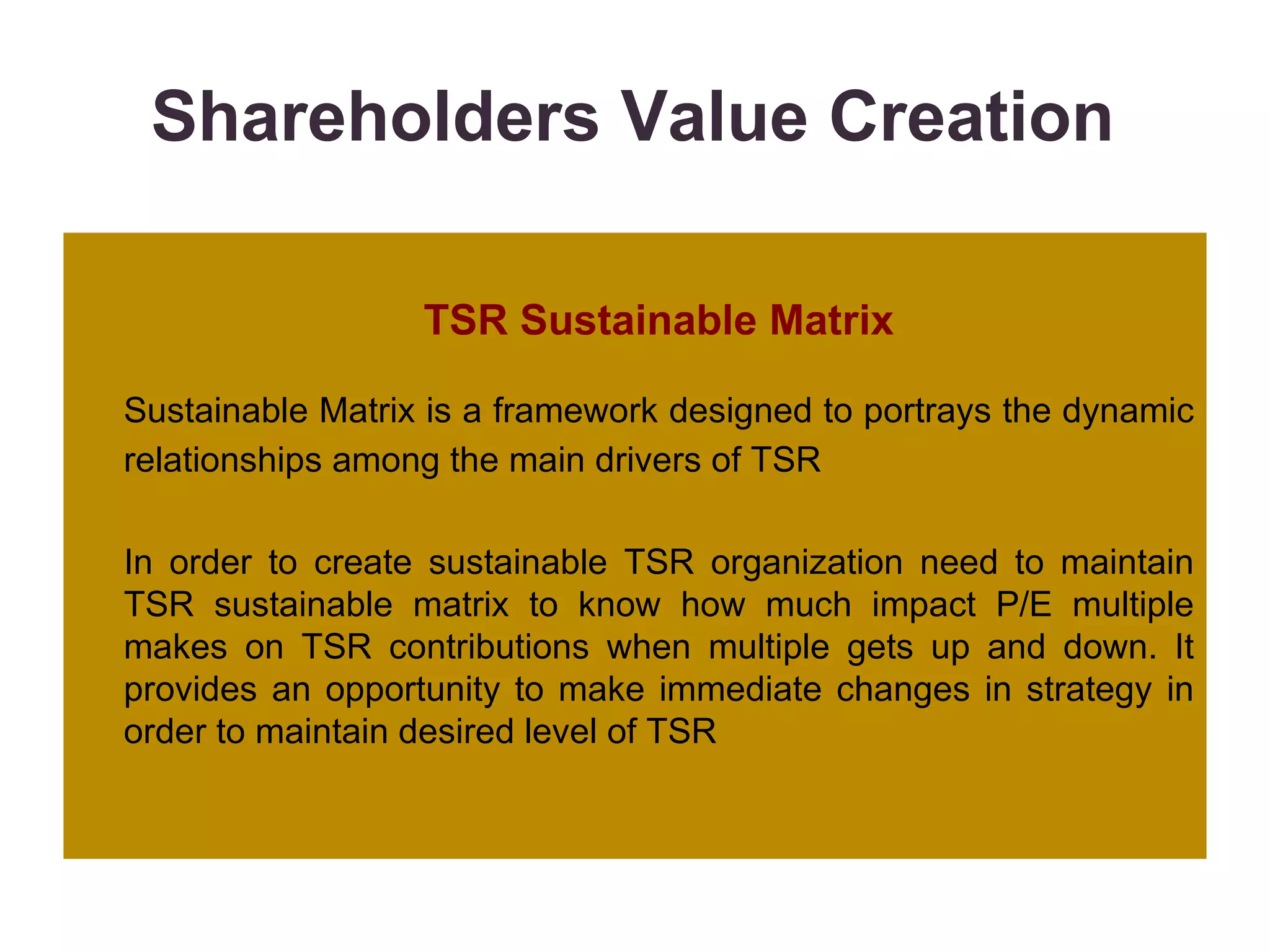 Shareholders Value Creation

TSR Sustainable Matrix

Sustainable Matrix is a framework designed to portrays the dynamic relationships among the main drivers of TSR

In order to create sustainable TSR organization need to maintain TSR sustainable matrix to know how much impact P/E multiple makes on TSR contributions when multiple gets up and down. It provides an opportunity to make immediate changes in strategy in order to maintain desired level of TSR